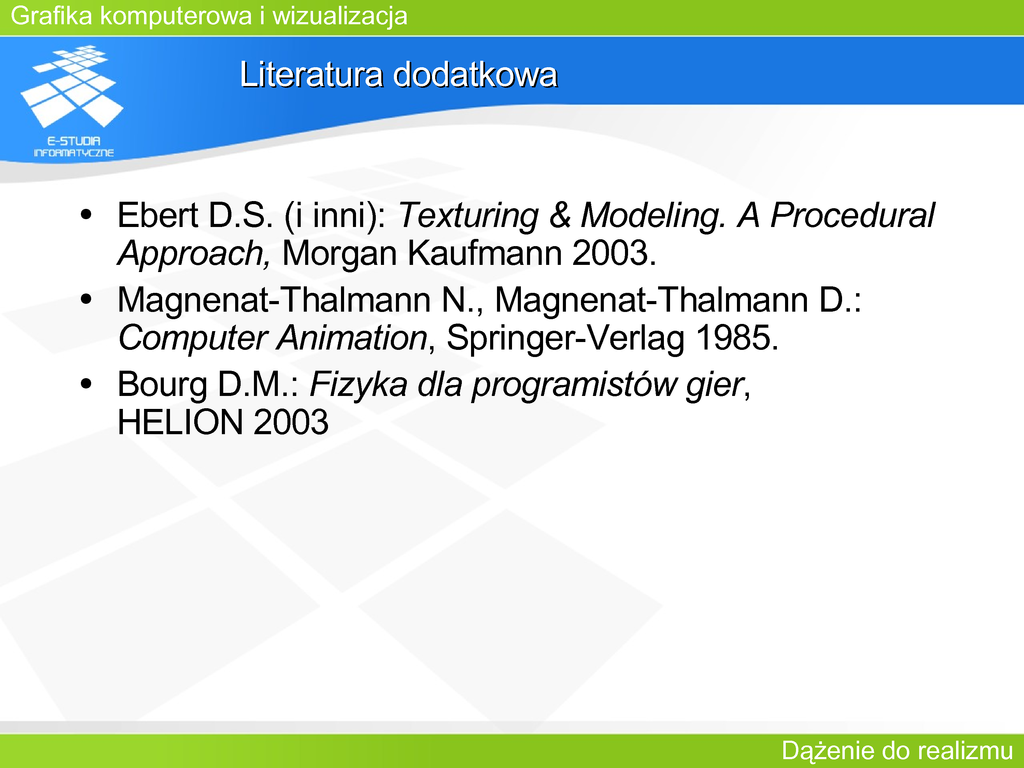 Grafika komputerowa i wizualizacja

E-STUDIA INFORMATYCZNE

Literatura dodatkowa

• Ebert D.S. (i inni): Texturing & Modeling. A Procedural Approach, Morgan Kaufmann 2003.
• Magnenat-Thalmann N., Magnenat-Thalmann D.: Computer Animation, Springer-Verlag 1985.
• Bourg D.M.: Fizyka dla programistów gier, HELION 2003

Dążenie do realizmu